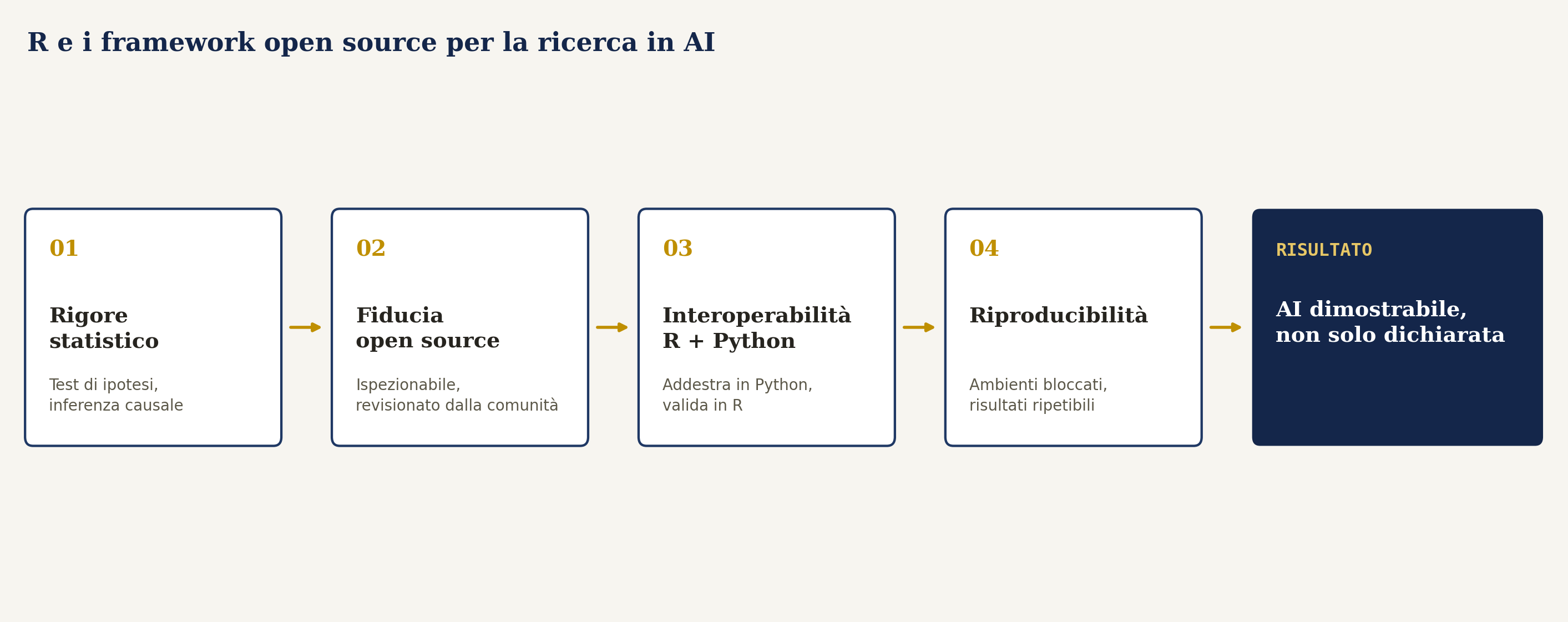 R e i framework open source per la ricerca in AI

01

Rigore statistico

Test di ipotesi, inferenza causale

02

Fiducia open source

Ispezionabile, revisionato dalla comunità

03

Interoperabilità R + Python

Addestra in Python, valida in R

04

Riproducibilità

Ambienti bloccati, risultati ripetibili

RISULTATO

AI dimostrabile, non solo dichiarata